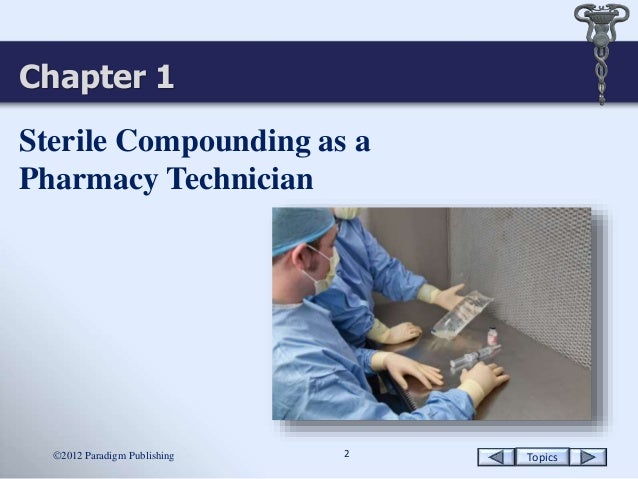 Chapter 1

Sterile Compounding as a Pharmacy Technician

©2012 Paradigm Publishing

2

Topics